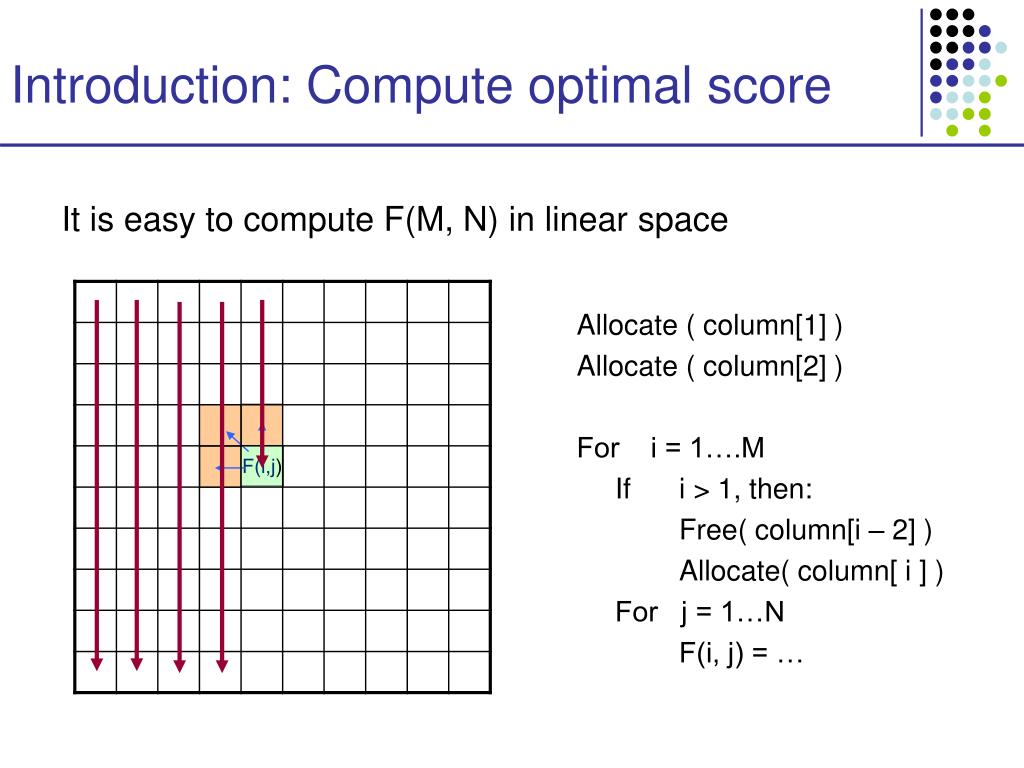 Introduction: Compute optimal score

It is easy to compute F(M, N) in linear space

F(i,j)

Allocate ( column[1] )
Allocate ( column[2] )

For i = 1….M
If i > 1, then:
Free( column[i – 2] )
Allocate( column[ i ] )
For j = 1…N
F(i, j) = …